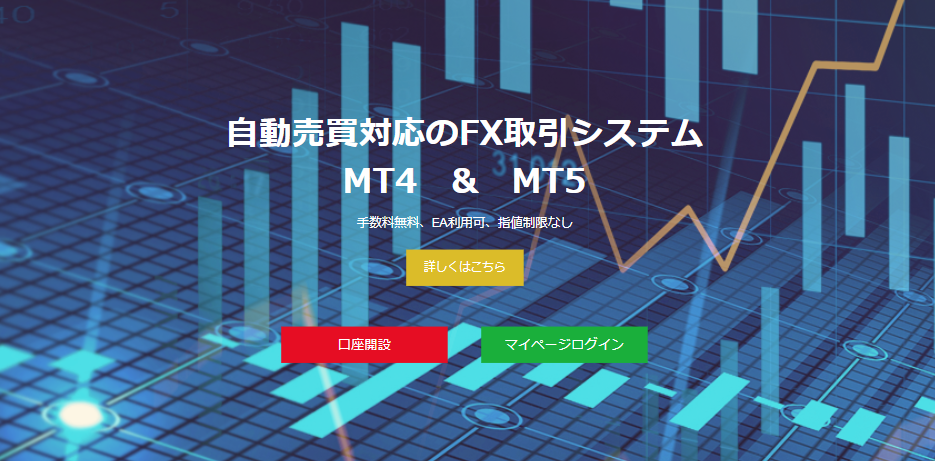 自動売買対応のFX取引システム
MT4 & MT5

手数料無料、EA利用可、指値制限なし

詳しくはこちら

口座開設

マイページログイン